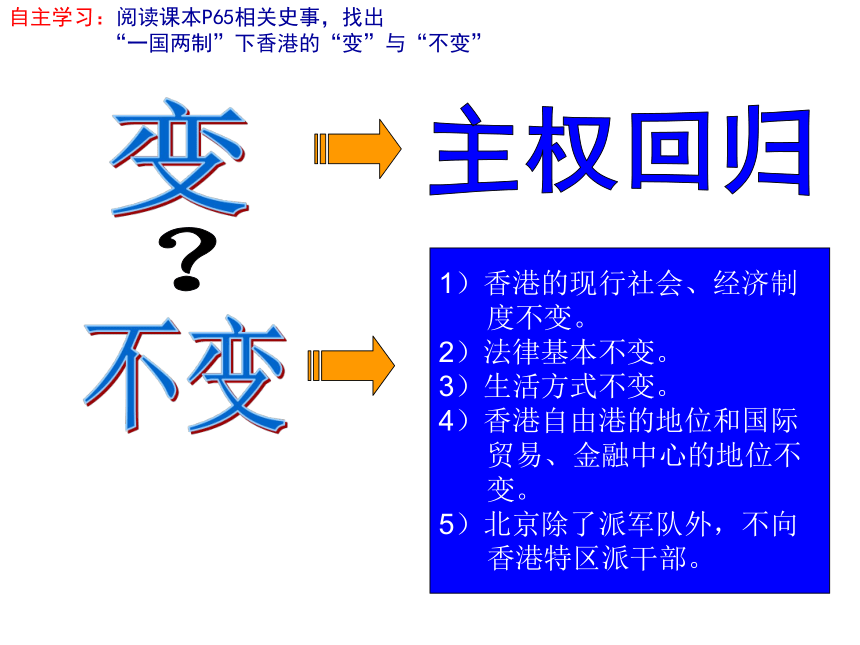 自主学习：阅读课本P65相关史事，找出“一国两制”下香港的“变”与“不变”

变

主权回归

?

不变

1）香港的现行社会、经济制度不变。
2）法律基本不变。
3）生活方式不变。
4）香港自由港的地位和国际贸易、金融中心的地位不变。
5）北京除了派军队外，不向香港特区派干部。